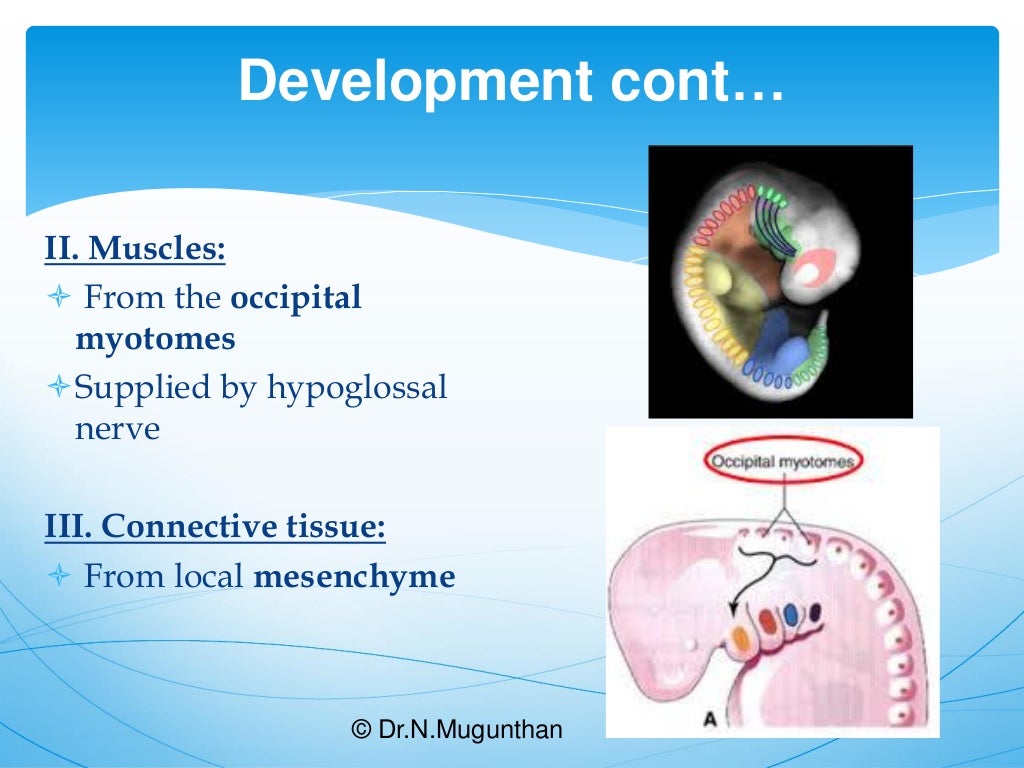 Development cont…

II. Muscles:

From the **occipital myotomes**

Supplied by hypoglossal nerve

III. Connective tissue:

From local **mesenchyme**

Occipital myotomes

A

© Dr.N.Mugunthan